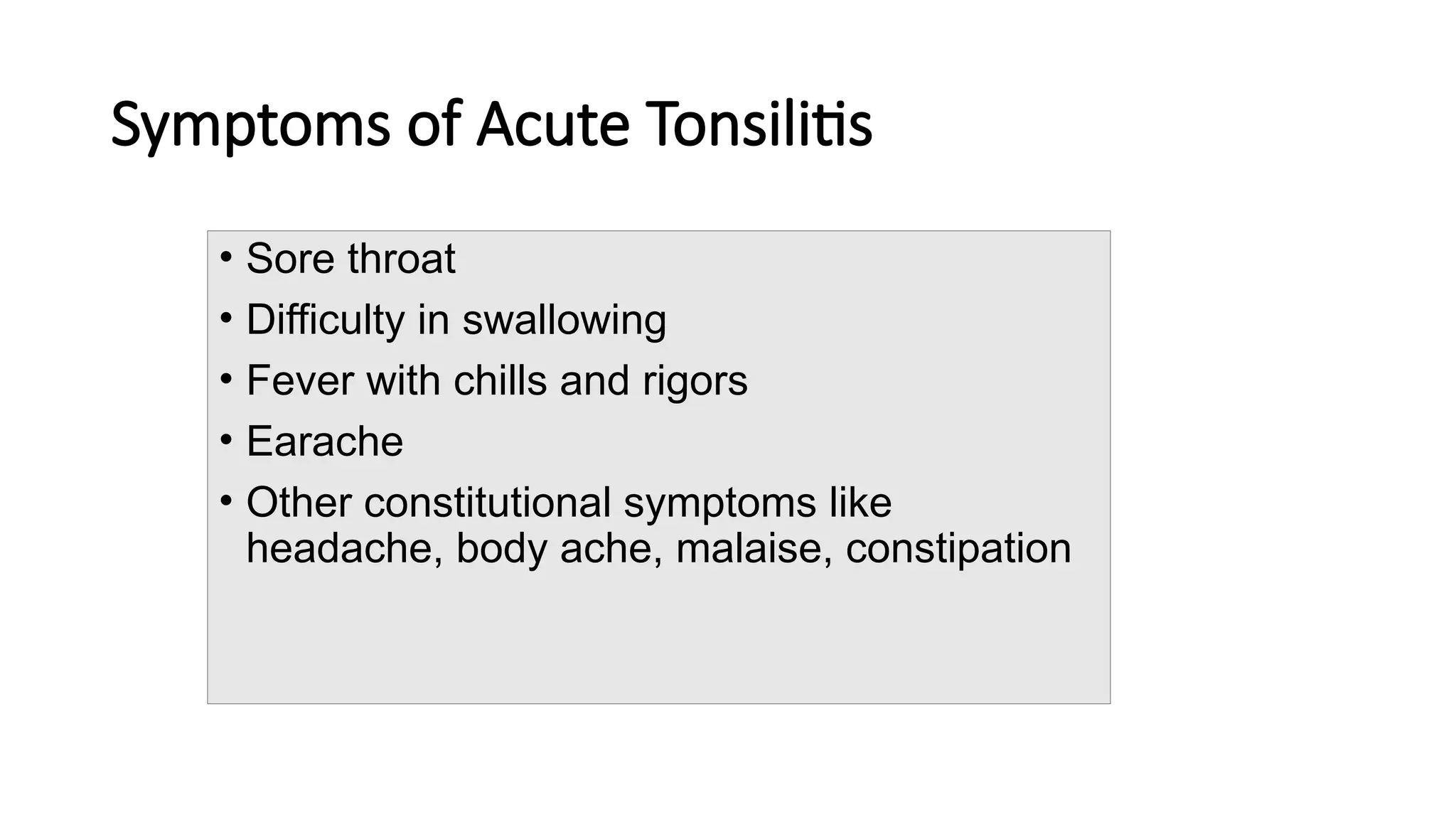 Symptoms of Acute Tonsilitis

• Sore throat
• Difficulty in swallowing
• Fever with chills and rigors
• Earache
• Other constitutional symptoms like headache, body ache, malaise, constipation